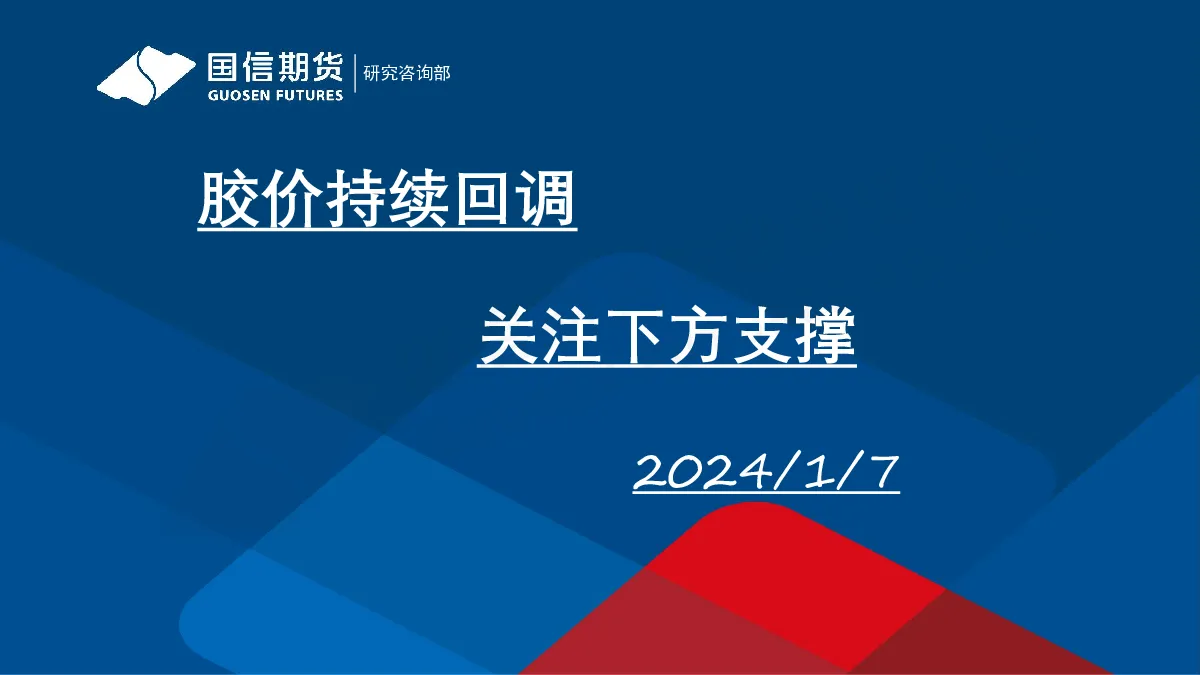 国信期货
GUOSEN FUTURES
研究咨询部

胶价持续回调

关注下方支撑

2024/1/7